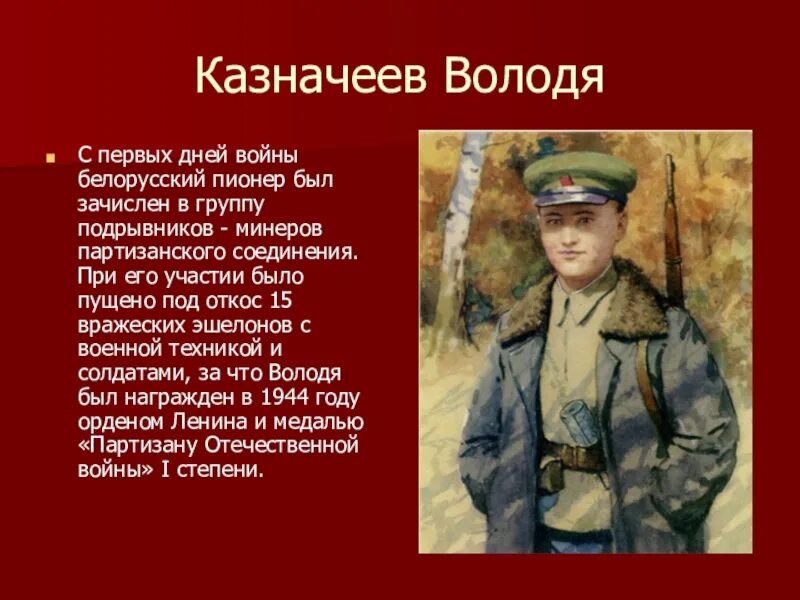 Казначеев Володя

С первых дней войны белорусский пионер был зачислен в группу подрывников - минеров партизанского соединения. При его участии было пущено под откос 15 вражеских эшелонов с военной техникой и солдатами, за что Володя был награжден в 1944 году орденом Ленина и медалью «Партизану Отечественной войны» I степени.